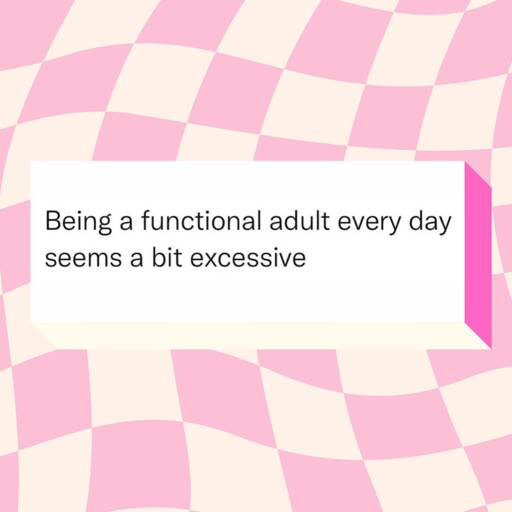 Being a functional adult every day seems a bit excessive